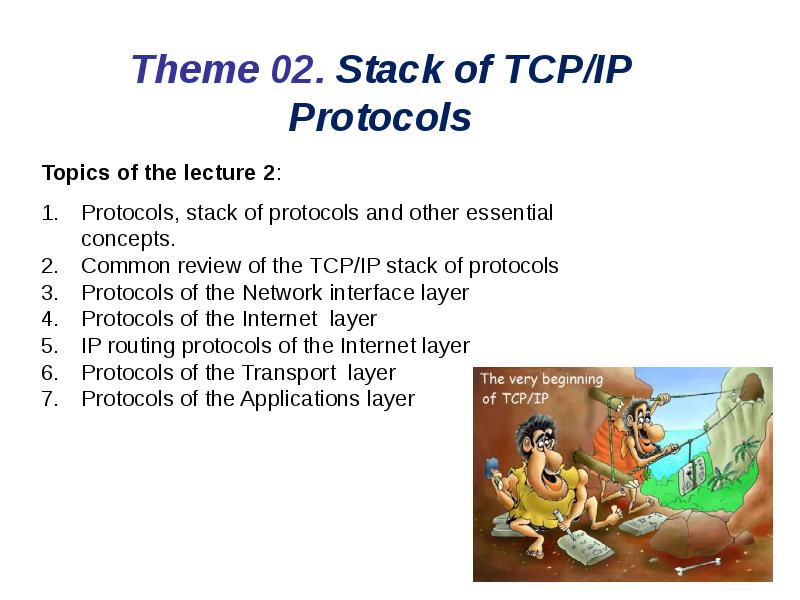 Theme 02. Stack of TCP/IP Protocols

Topics of the lecture 2:

1. Protocols, stack of protocols and other essential concepts.
2. Common review of the TCP/IP stack of protocols
3. Protocols of the Network interface layer
4. Protocols of the Internet layer
5. IP routing protocols of the Internet layer
6. Protocols of the Transport layer
7. Protocols of the Applications layer

The very beginning of TCP/IP